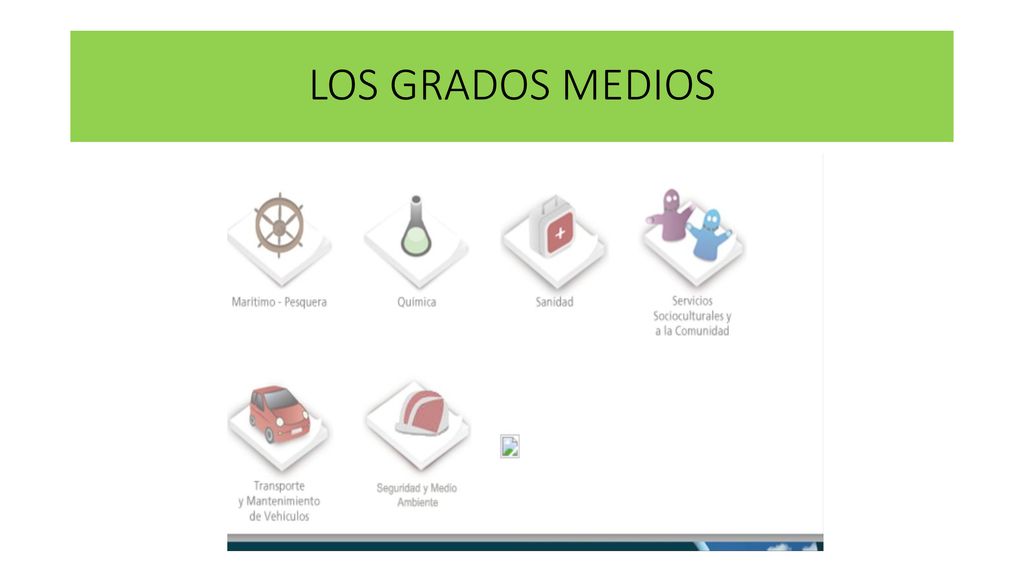 LOS GRADOS MEDIOS

Marítimo - Pesquera

Química

Sanidad

Servicios Socioculturales y a la Comunidad

Transporte y Mantenimiento de Vehículos

Seguridad y Medio Ambiente